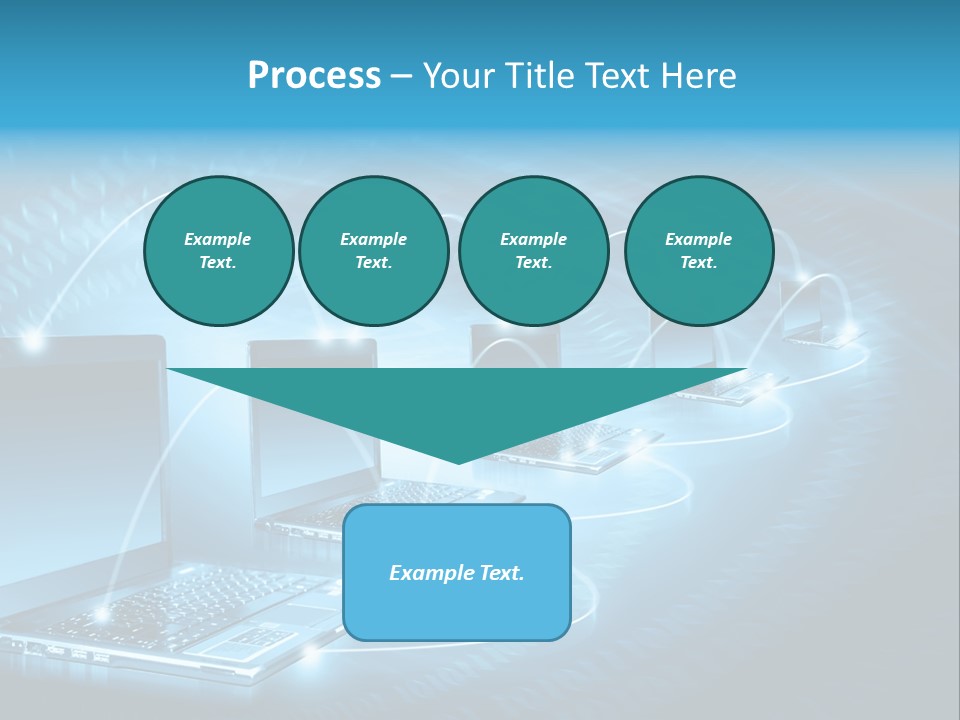 Process – Your Title Text Here

Example Text.

Example Text.

Example Text.

Example Text.

Example Text.